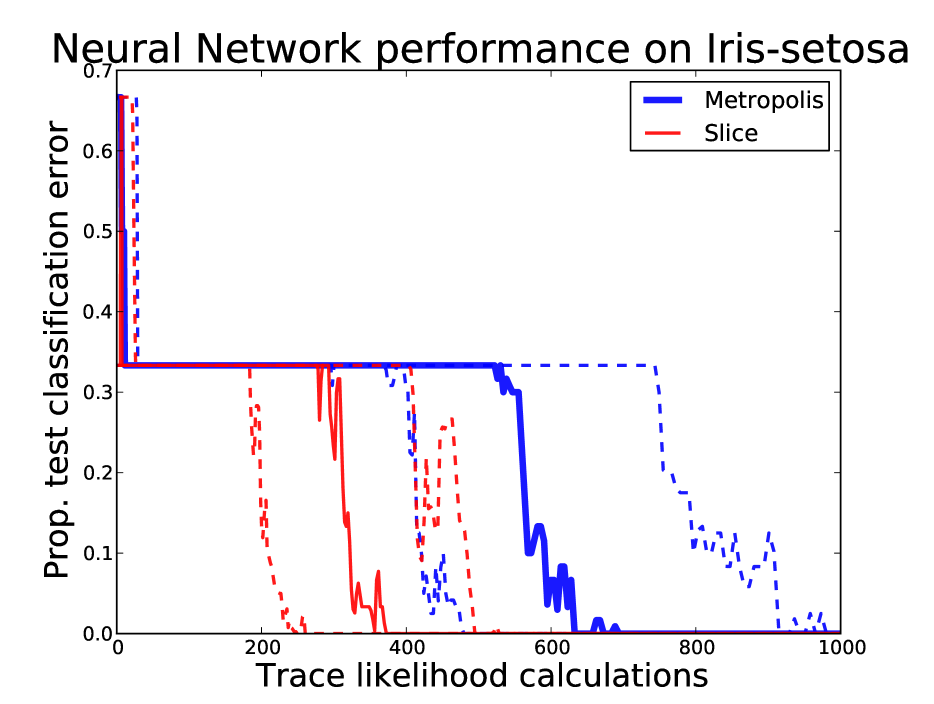 Neural Network performance on Iris-setosa

Metropolis
Slice

Prop. test classification error

0.7
0.6
0.5
0.4
0.3
0.2
0.1
0.0

0
200
400
600
800
1000

Trace likelihood calculations